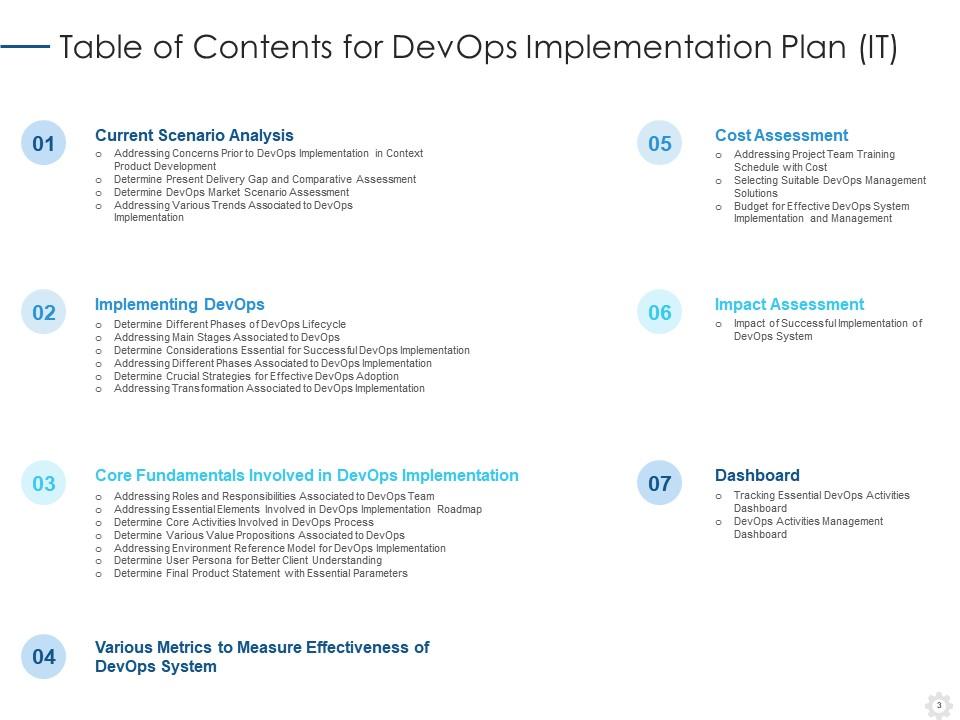 Table of Contents for DevOps Implementation Plan (IT)

01
Current Scenario Analysis
o Addressing Concerns Prior to DevOps Implementation in Context Product Development
o Determine Present Delivery Gap and Comparative Assessment
o Determine DevOps Market Scenario Assessment
o Addressing Various Trends Associated to DevOps Implementation

02
Implementing DevOps
o Determine Different Phases of DevOps Lifecycle
o Addressing Main Stages Associated to DevOps
o Determine Considerations Essential for Successful DevOps Implementation
o Addressing Different Phases Associated to DevOps Implementation
o Determine Crucial Strategies for Effective DevOps Adoption
o Addressing Transformation Associated to DevOps Implementation

03
Core Fundamentals Involved in DevOps Implementation
o Addressing Roles and Responsibilities Associated to DevOps Team
o Addressing Essential Elements Involved in DevOps Implementation Roadmap
o Determine Core Activities Involved in DevOps Process
o Determine Various Value Propositions Associated to DevOps
o Addressing Environment Reference Model for DevOps Implementation
o Determine User Persona for Better Client Understanding
o Determine Final Product Statement with Essential Parameters

04
Various Metrics to Measure Effectiveness of DevOps System

05
Cost Assessment
o Addressing Project Team Training Schedule with Cost
o Selecting Suitable DevOps Management Solutions
o Budget for Effective DevOps System Implementation and Management

06
Impact Assessment
o Impact of Successful Implementation of DevOps System

07
Dashboard
o Tracking Essential DevOps Activities Dashboard
o DevOps Activities Management Dashboard

3